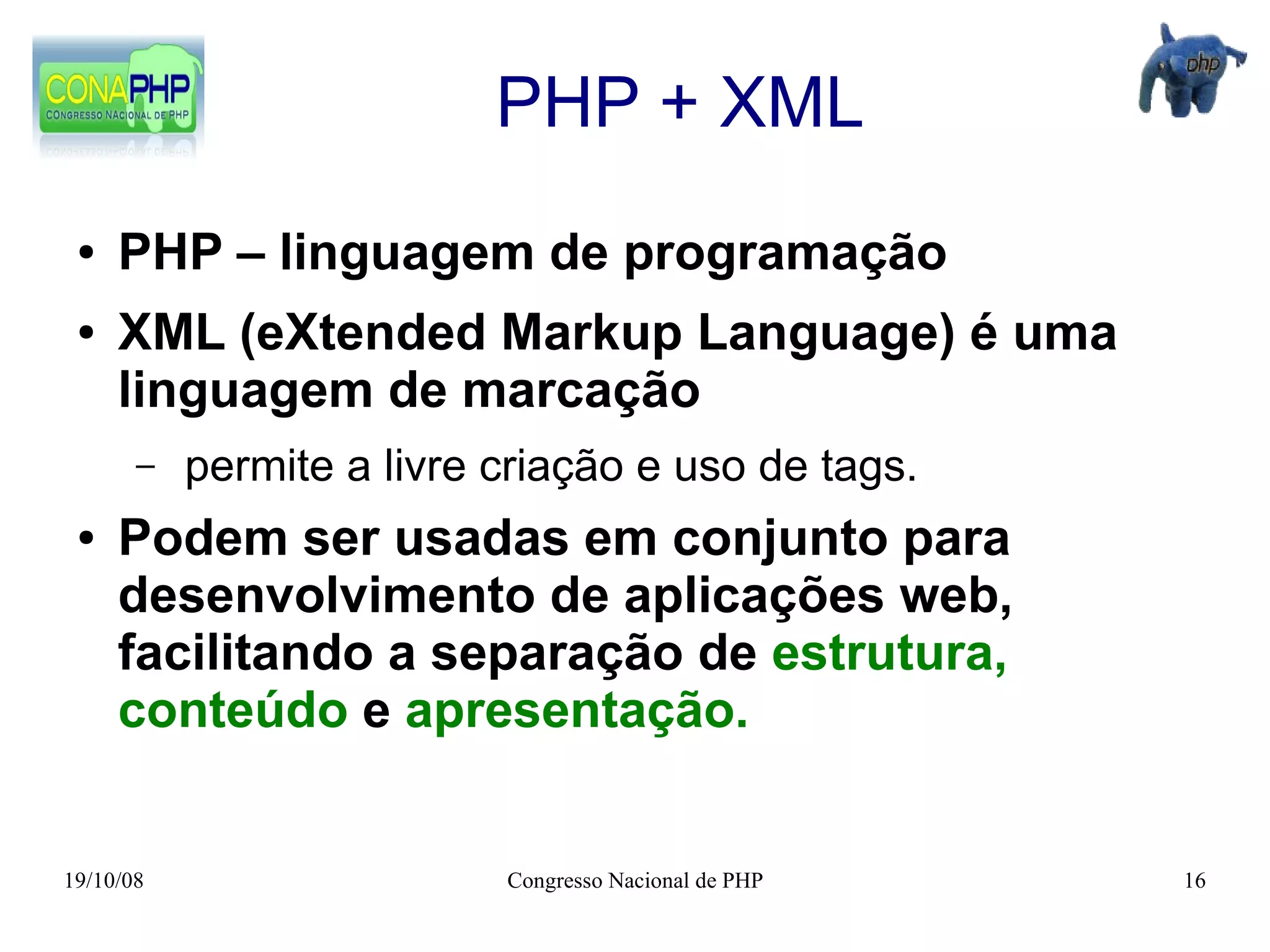 CONAPHP
CONGRESSO NACIONAL DE PHP

PHP + XML

php

• PHP – linguagem de programação
• XML (eXtended Markup Language) é uma linguagem de marcação
– permite a livre criação e uso de tags.
• Podem ser usadas em conjunto para desenvolvimento de aplicações web, facilitando a separação de estrutura, conteúdo e apresentação.

19/10/08
Congresso Nacional de PHP
16